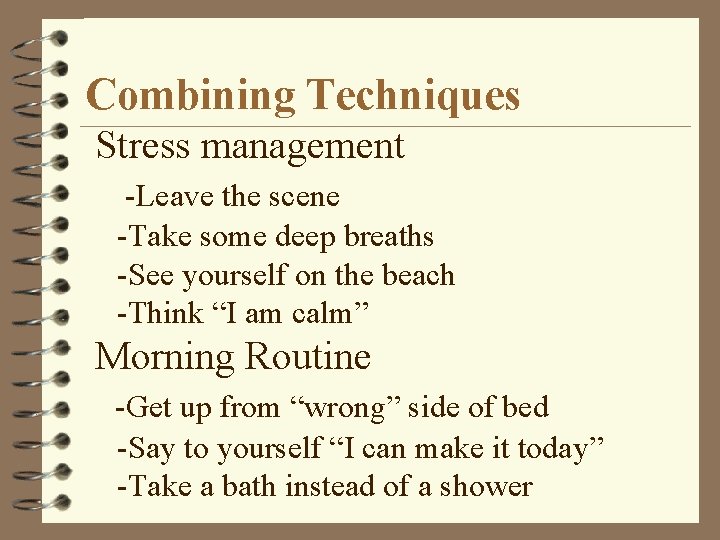 Combining Techniques

Stress management

-Leave the scene
-Take some deep breaths
-See yourself on the beach
-Think “I am calm”

Morning Routine

-Get up from “wrong” side of bed
-Say to yourself “I can make it today”
-Take a bath instead of a shower